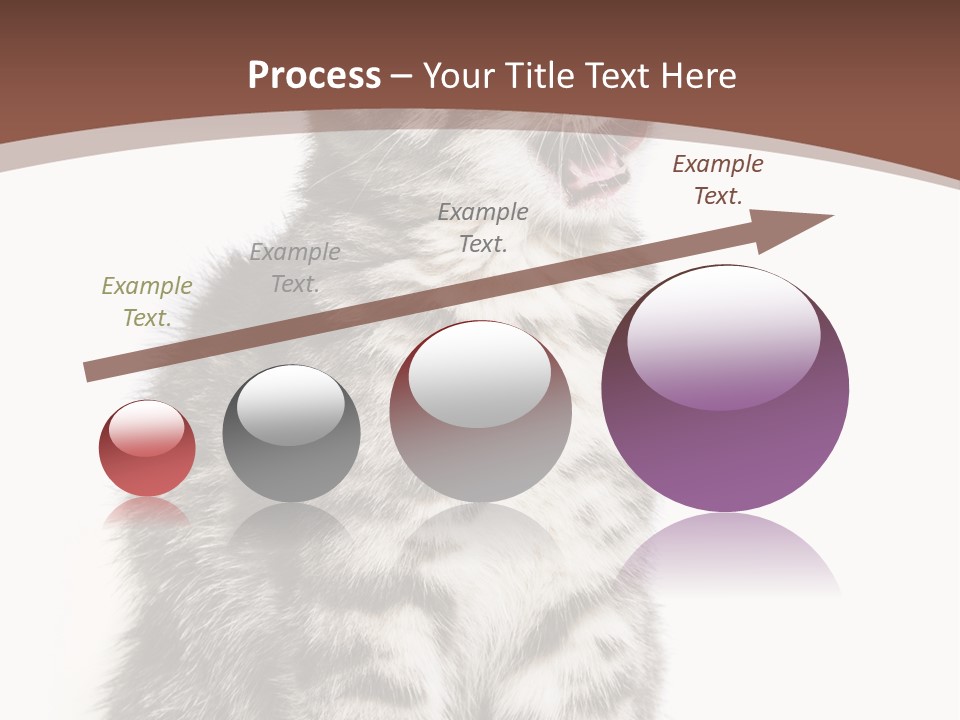 Process – Your Title Text Here

Example Text.

Example Text.

Example Text.

Example Text.